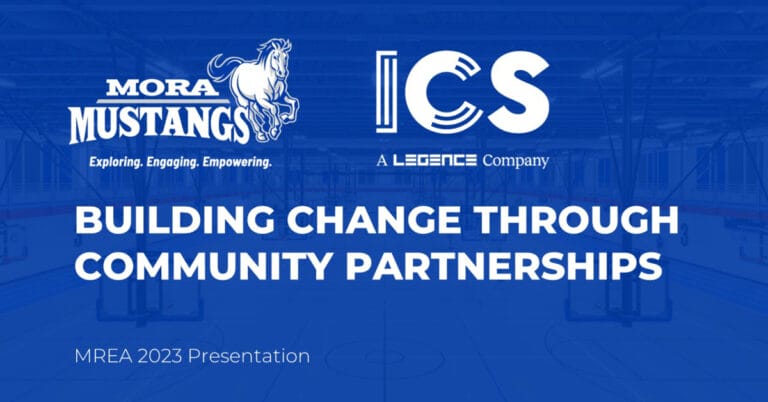 MORA MUSTANGS
Exploring. Engaging. Empowering.

ICS
A LEGENCE Company

BUILDING CHANGE THROUGH COMMUNITY PARTNERSHIPS

MREA 2023 Presentation